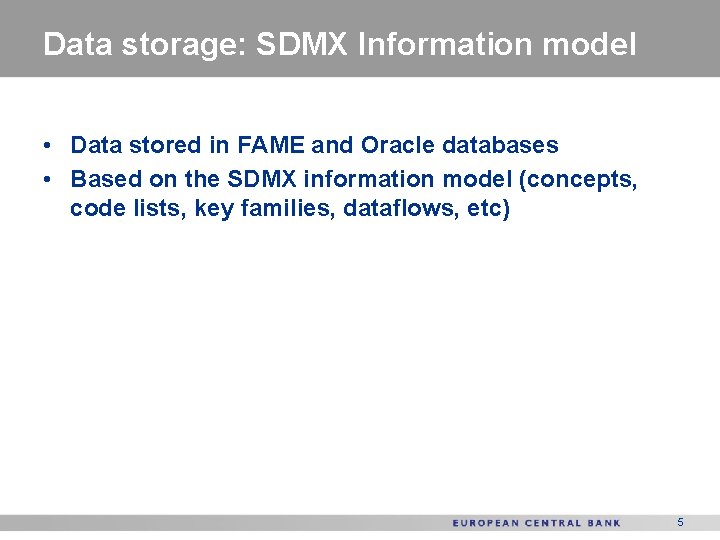 Data storage: SDMX Information model

• Data stored in FAME and Oracle databases
• Based on the SDMX information model (concepts, code lists, key families, dataflows, etc)

EUROPEAN CENTRAL BANK 5